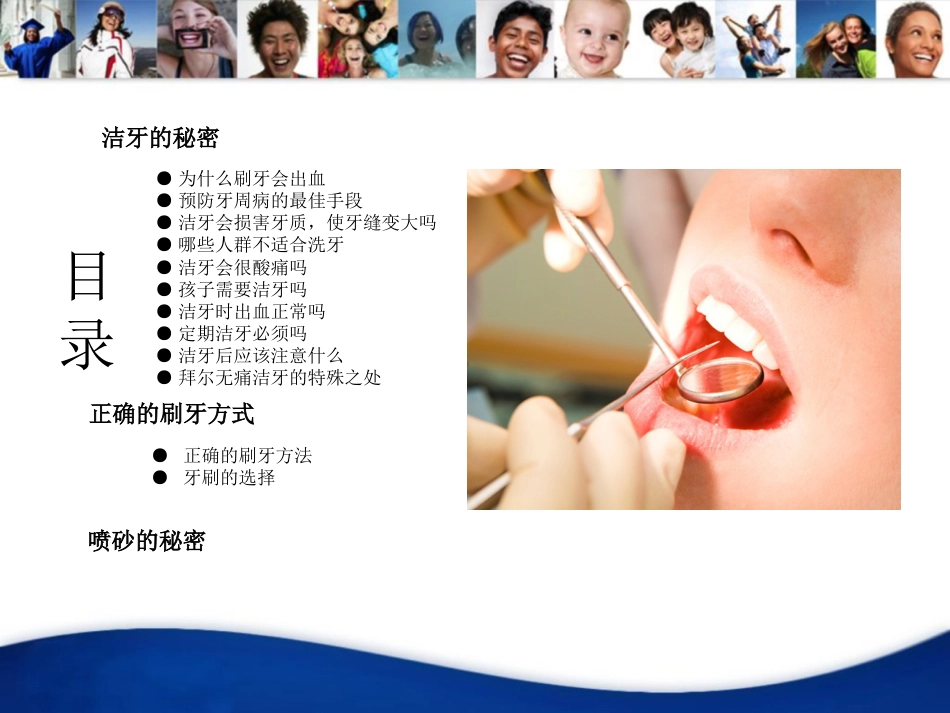 洁牙的秘密

目录

● 为什么刷牙会出血
● 预防牙周病的最佳手段
● 洁牙会损害牙质，使牙缝变大吗
● 哪些人群不适合洗牙
● 洁牙会很酸痛吗
● 孩子需要洁牙吗
● 洁牙时出血正常吗
● 定期洁牙必须吗
● 洁牙后应该注意什么
● 拜尔无痛洁牙的特殊之处

正确的刷牙方式

● 正确的刷牙方法
● 牙刷的选择

喷砂的秘密